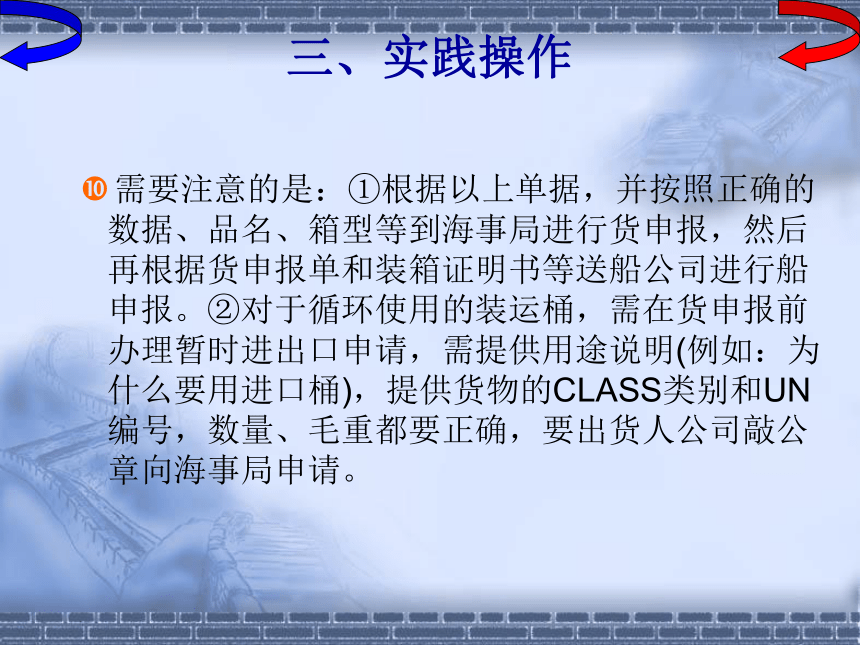 三、实践操作

❿ 需要注意的是：①根据以上单据，并按照正确的数据、品名、箱型等到海事局进行货申报，然后再根据货申报单和装箱证明书等送船公司进行船申报。②对于循环使用的装运桶，需在货申报前办理暂时进出口申请，需提供用途说明(例如：为什么要用进口桶)，提供货物的CLASS类别和UN编号，数量、毛重都要正确，要出货人公司敲公章向海事局申请。